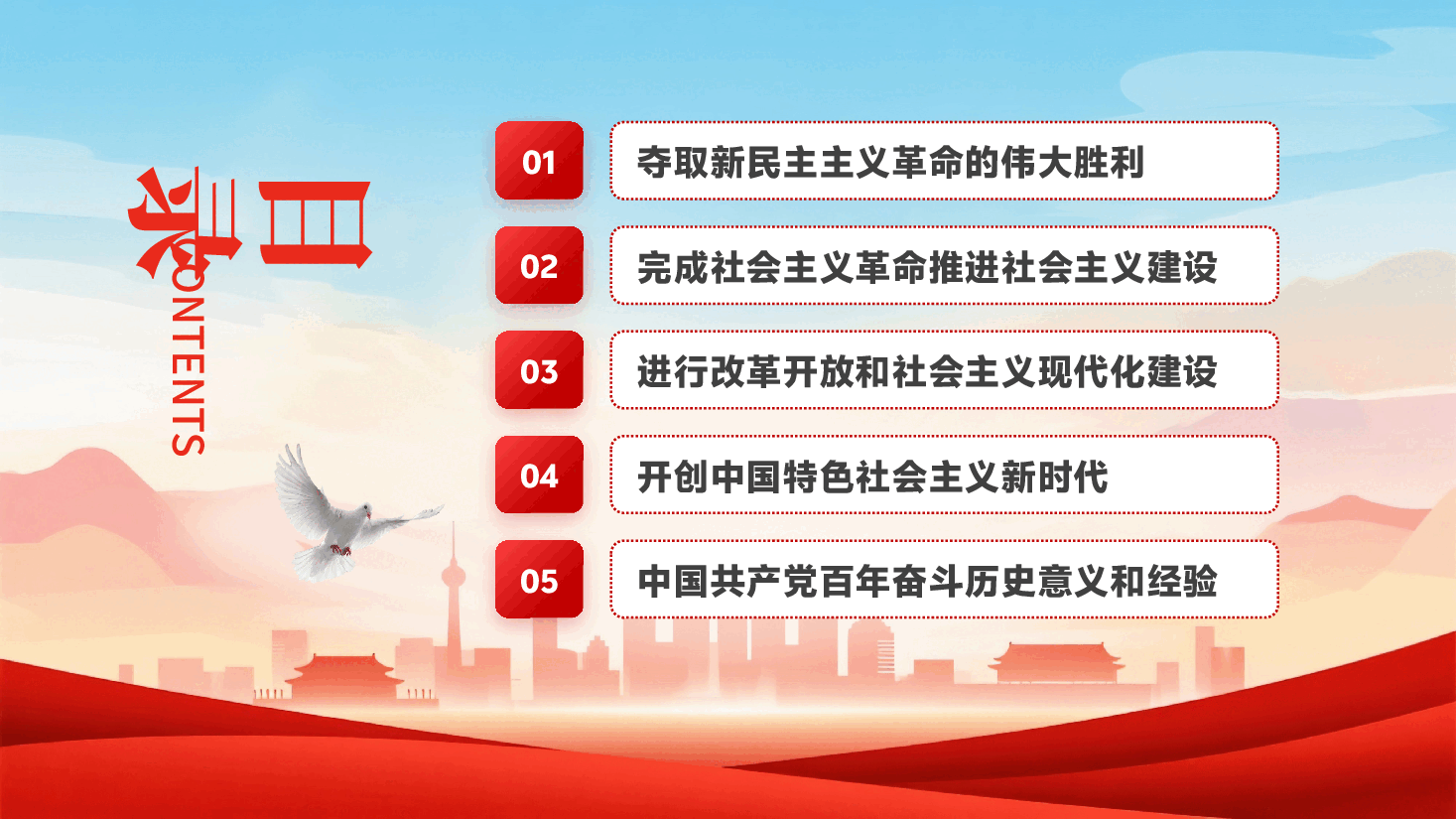 目录
CONTENTS

01 夺取新民主主义革命的伟大胜利

02 完成社会主义革命推进社会主义建设

03 进行改革开放和社会主义现代化建设

04 开创中国特色社会主义新时代

05 中国共产党百年奋斗历史意义和经验